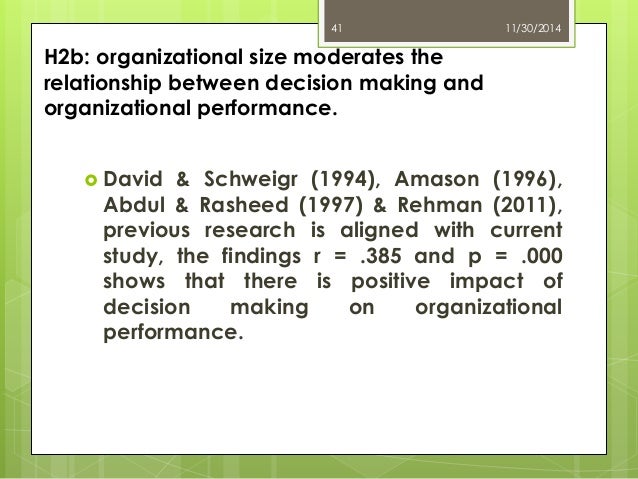 41

11/30/2014

H2b: organizational size moderates the relationship between decision making and organizational performance.

David & Schweigr (1994), Amason (1996), Abdul & Rasheed (1997) & Rehman (2011), previous research is aligned with current study, the findings r = .385 and p = .000 shows that there is positive impact of decision making on organizational performance.